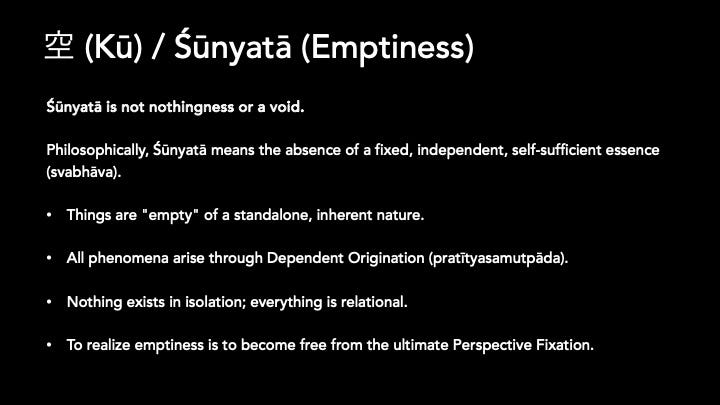 空 (Kū) / Śūnyatā (Emptiness)

Śūnyatā is not nothingness or a void.

Philosophically, Śūnyatā means the absence of a fixed, independent, self-sufficient essence (svabhāva).

• Things are "empty" of a standalone, inherent nature.

• All phenomena arise through Dependent Origination (pratītyasamutpāda).

• Nothing exists in isolation; everything is relational.

• To realize emptiness is to become free from the ultimate Perspective Fixation.